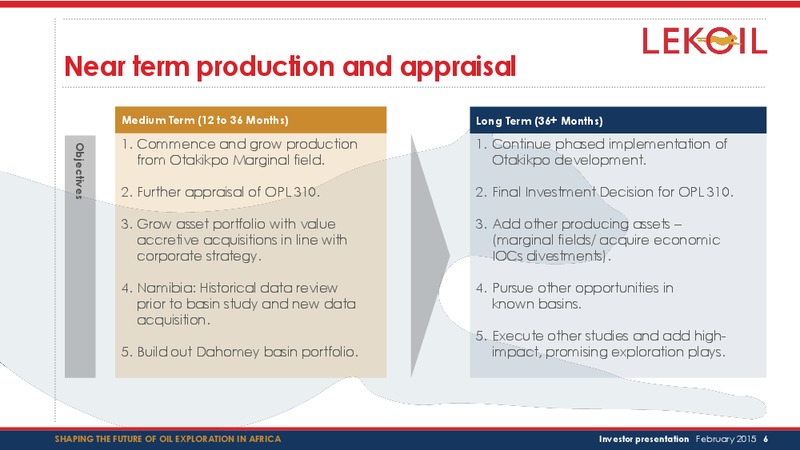 LEKOIL

Near term production and appraisal

Objectives

Medium Term (12 to 36 Months)

1. Commence and grow production from Otakikpo Marginal field.

2. Further appraisal of OPL 310.

3. Grow asset portfolio with value accretive acquisitions in line with corporate strategy.

4. Namibia: Historical data review prior to basin study and new data acquisition.

5. Build out Dahomey basin portfolio.

Long Term (36+ Months)

1. Continue phased implementation of Otakikpo development.

2. Final Investment Decision for OPL 310.

3. Add other producing assets – (marginal fields/ acquire economic IOCs divestments).

4. Pursue other opportunities in known basins.

5. Execute other studies and add high-impact, promising exploration plays.

SHAPING THE FUTURE OF OIL EXPLORATION IN AFRICA

Investor presentation February 2015 6